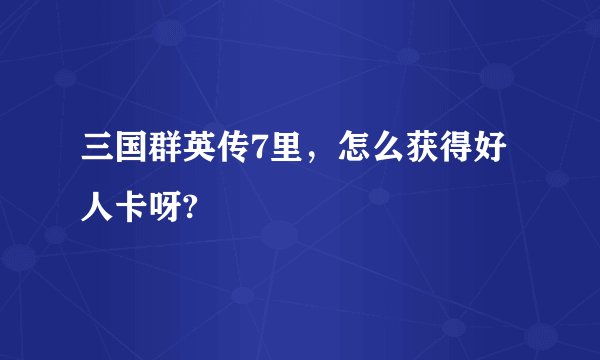 三国群英传7里，怎么获得好人卡呀?